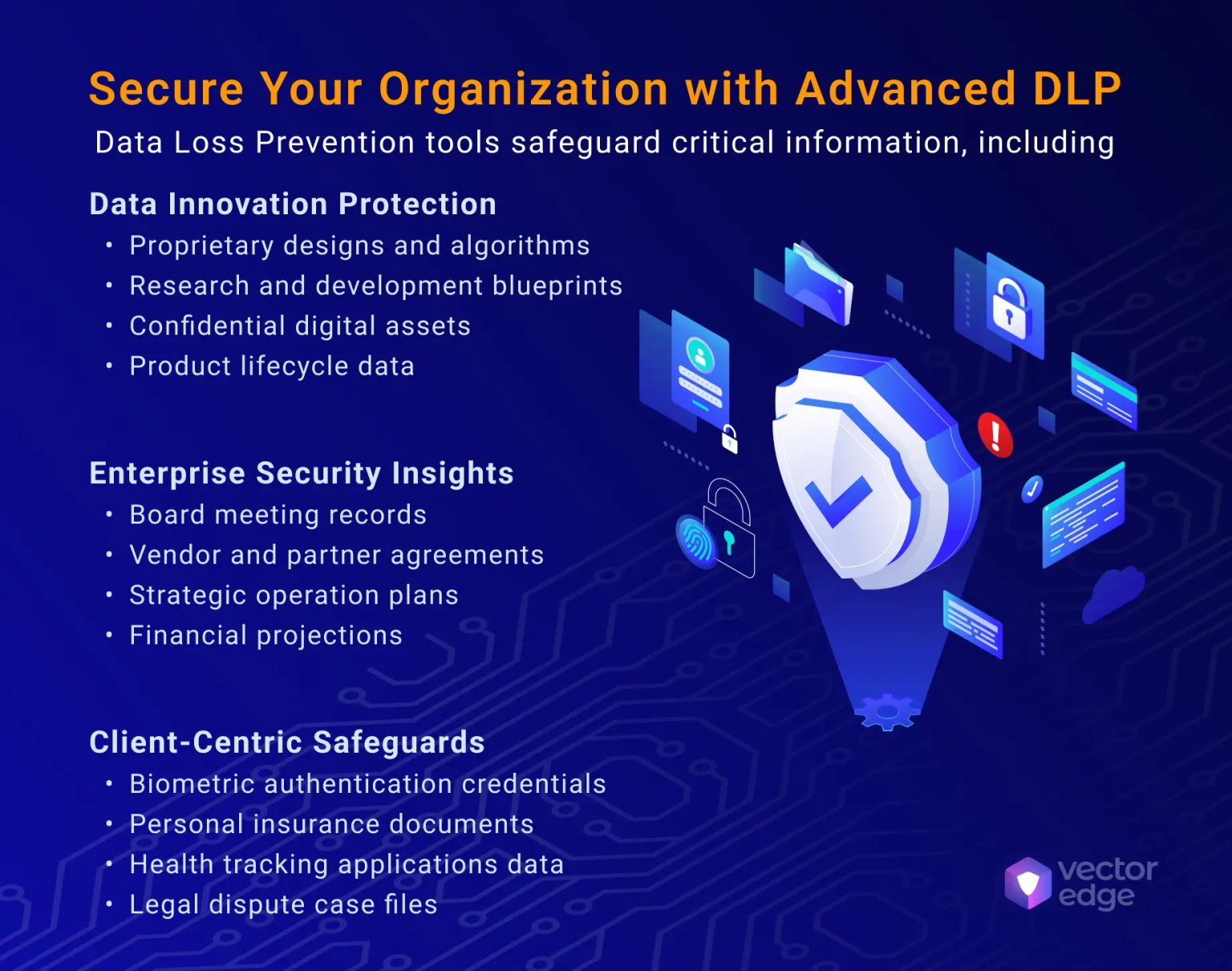 Secure Your Organization with Advanced DLP
Data Loss Prevention tools safeguard critical information, including

Data Innovation Protection
• Proprietary designs and algorithms
• Research and development blueprints
• Confidential digital assets
• Product lifecycle data

Enterprise Security Insights
• Board meeting records
• Vendor and partner agreements
• Strategic operation plans
• Financial projections

Client-Centric Safeguards
• Biometric authentication credentials
• Personal insurance documents
• Health tracking applications data
• Legal dispute case files

vector edge